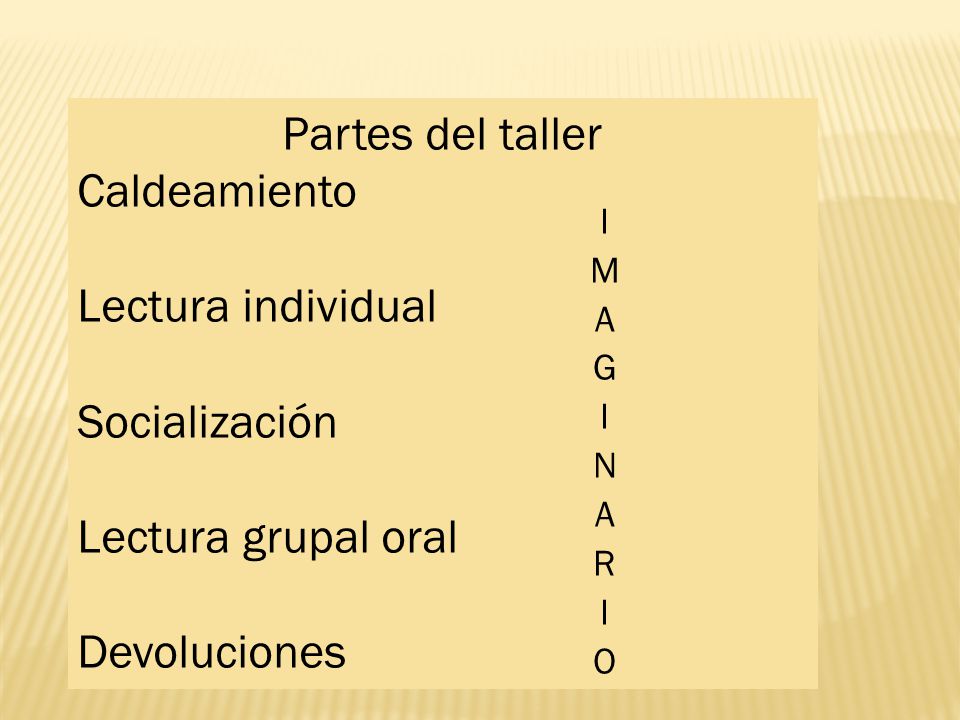 Partes del taller

Caldeamiento

Lectura individual

Socialización

Lectura grupal oral

Devoluciones

I
M
A
G
I
N
A
R
I
O